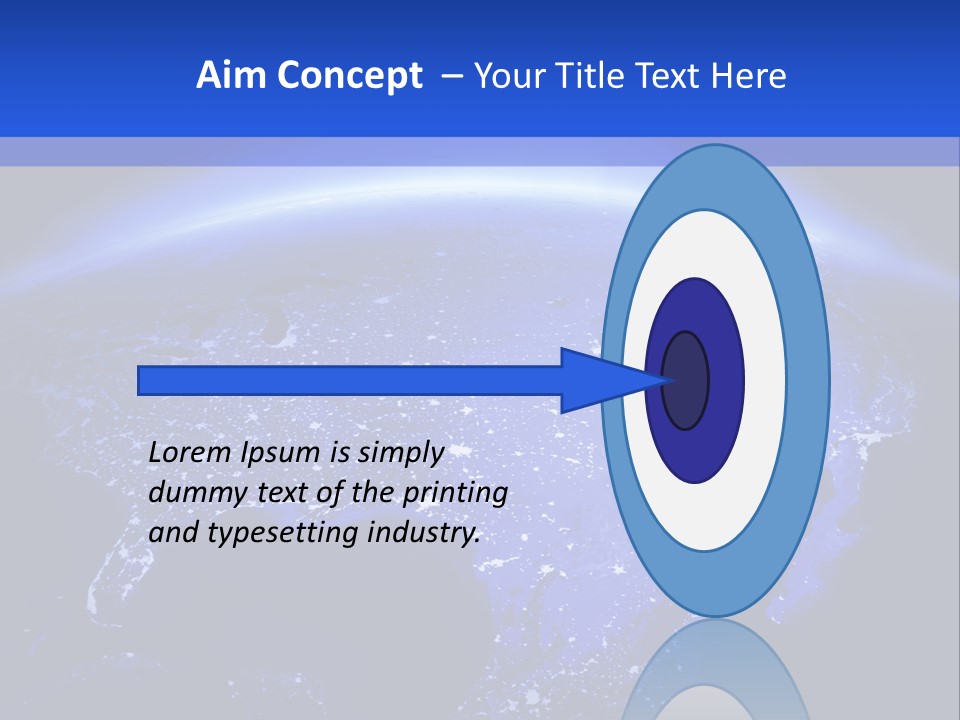 Aim Concept – Your Title Text Here

Lorem Ipsum is simply dummy text of the printing and typesetting industry.